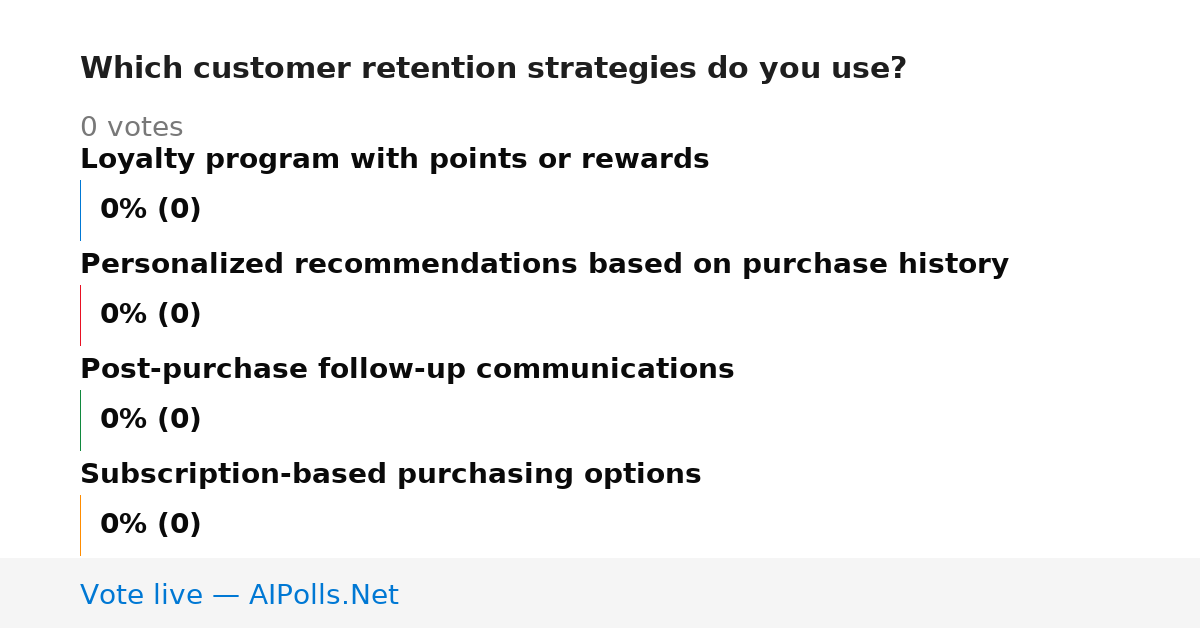 Which customer retention strategies do you use?

0 votes

Loyalty program with points or rewards

0% (0)

Personalized recommendations based on purchase history

0% (0)

Post-purchase follow-up communications

0% (0)

Subscription-based purchasing options

0% (0)

Vote live — AIPolls.Net